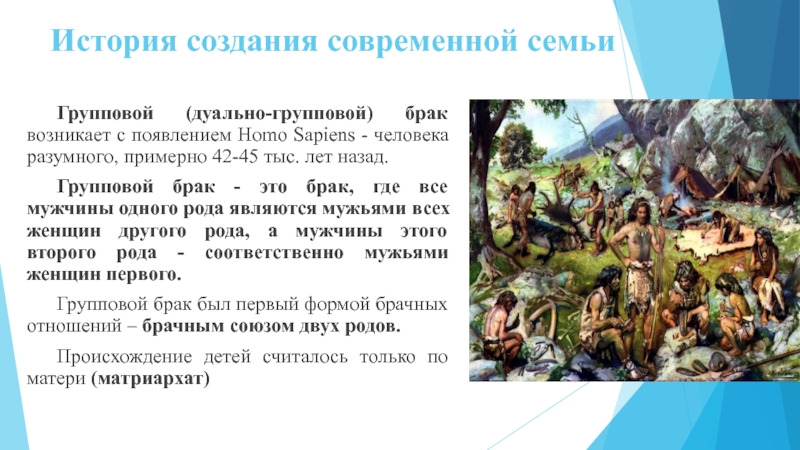 История создания современной семьи

Групповой (дуально-групповой) брак возникает с появлением Homo Sapiens - человека разумного, примерно 42-45 тыс. лет назад.

Групповой брак - это брак, где все мужчины одного рода являются мужьями всех женщин другого рода, а мужчины этого второго рода - соответственно мужьями женщин первого.

Групповой брак был первый формой брачных отношений – брачным союзом двух родов.

Происхождение детей считалось только по матери (матриархат)